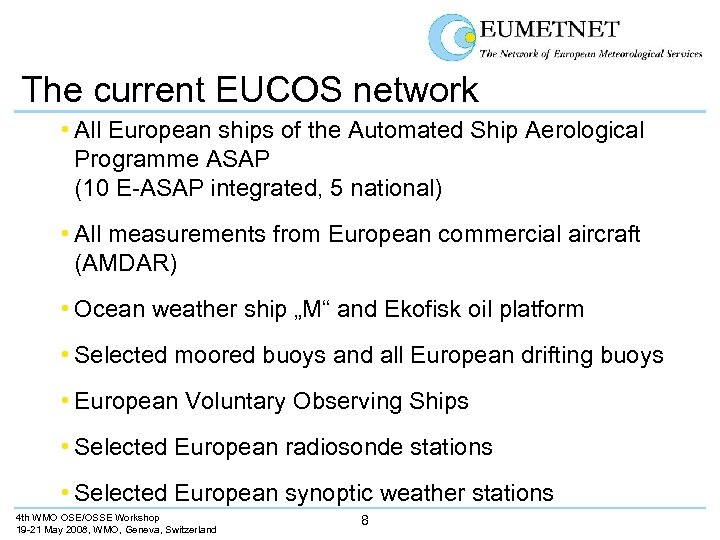 EUMETNET
The Network of European Meteorological Services

The current EUCOS network

• All European ships of the Automated Ship Aerological Programme ASAP
(10 E-ASAP integrated, 5 national)

• All measurements from European commercial aircraft (AMDAR)

• Ocean weather ship „M“ and Ekofisk oil platform

• Selected moored buoys and all European drifting buoys

• European Voluntary Observing Ships

• Selected European radiosonde stations

• Selected European synoptic weather stations

4th WMO OSE/OSSE Workshop
19-21 May 2008, WMO, Geneva, Switzerland

8